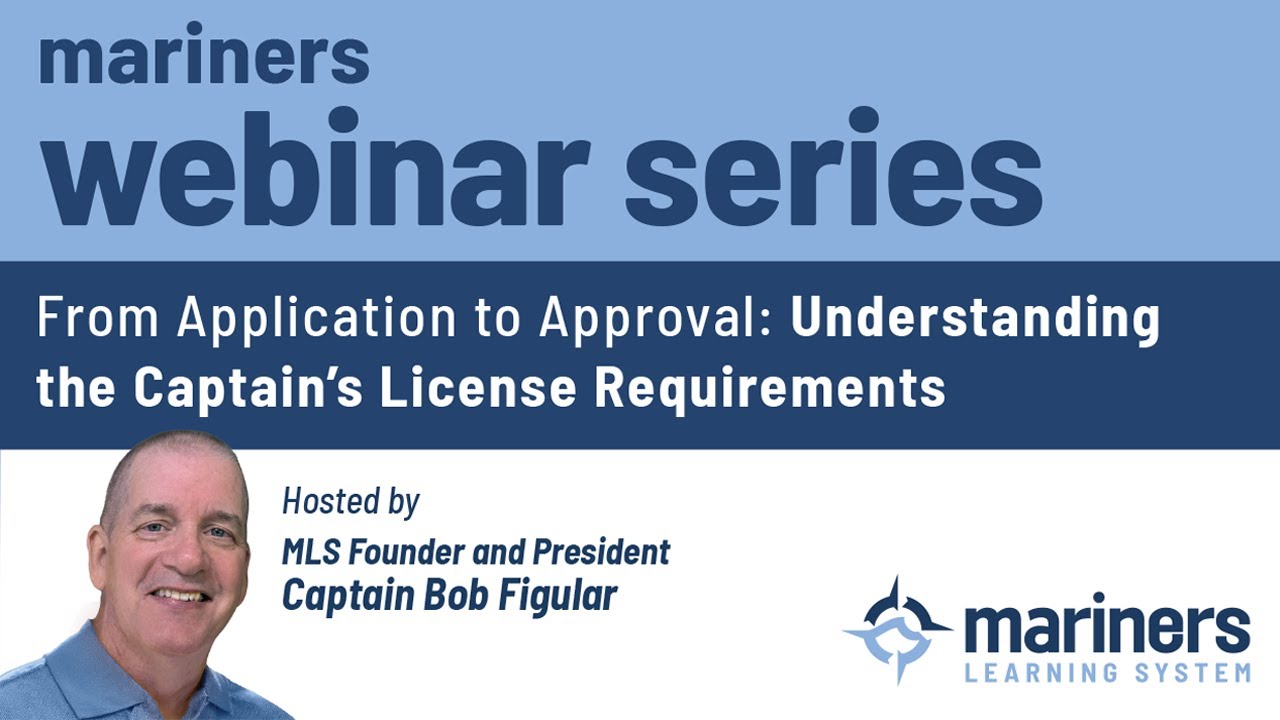 mariners
webinar series

From Application to Approval: Understanding the Captain's License Requirements

Hosted by
MLS Founder and President
Captain Bob Figular

mariners
LEARNING SYSTEM